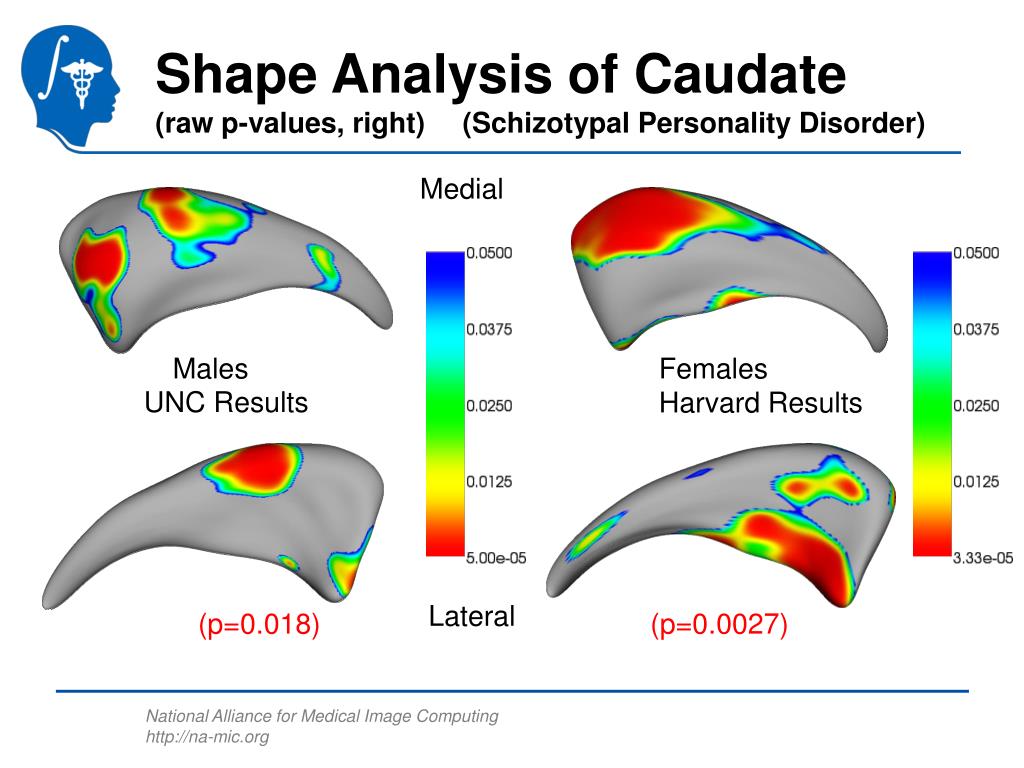 Shape Analysis of Caudate
(raw p-values, right) (Schizotypal Personality Disorder)

Medial

0.0500
0.0375
0.0250
0.0125
5.00e-05

0.0500
0.0375
0.0250
0.0125
3.33e-05

Males
UNC Results

Females
Harvard Results

(p=0.018)

Lateral

(p=0.0027)

National Alliance for Medical Image Computing
http://na-mic.org